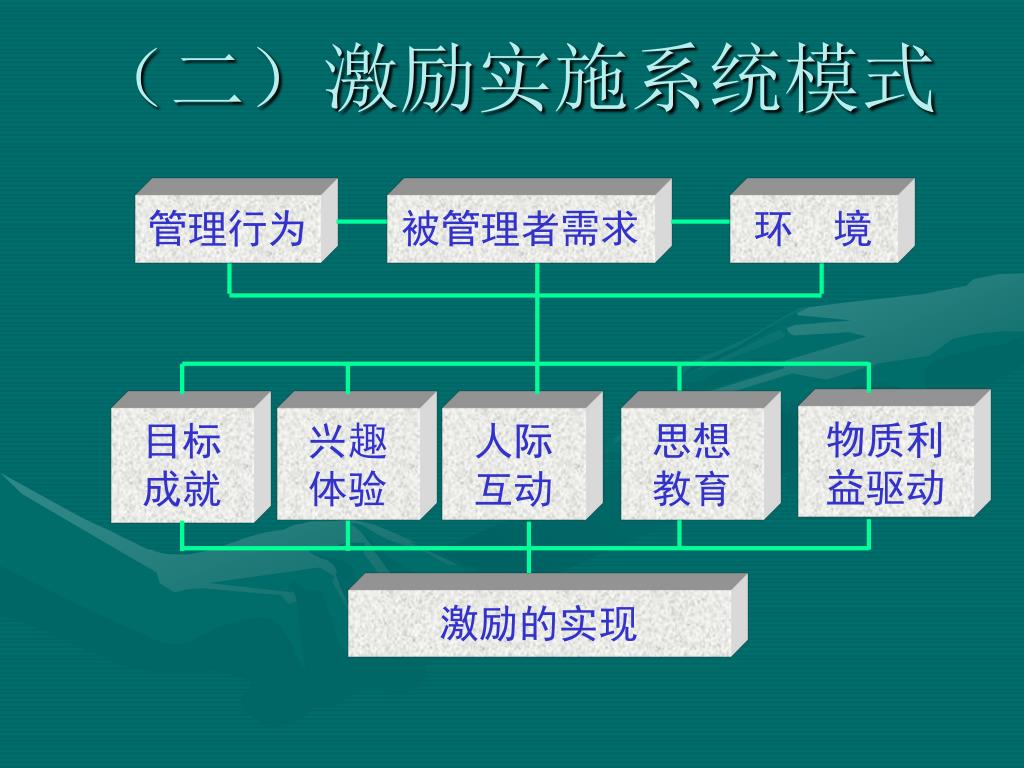 （二）激励实施系统模式

管理行为

被管理者需求

环　境

目标成就

兴趣体验

人际互动

思想教育

物质利益驱动

激励的实现